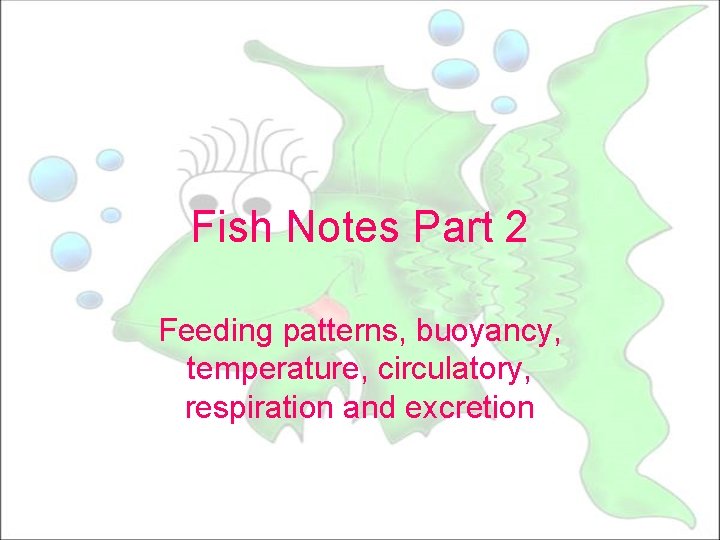 Fish Notes Part 2

Feeding patterns, buoyancy, temperature, circulatory, respiration and excretion